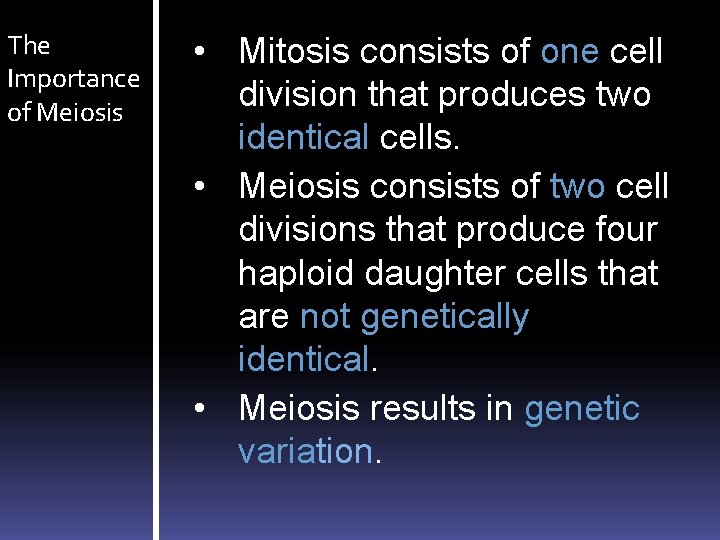 The Importance of Meiosis

• Mitosis consists of one cell division that produces two identical cells.
• Meiosis consists of two cell divisions that produce four haploid daughter cells that are not genetically identical.
• Meiosis results in genetic variation.